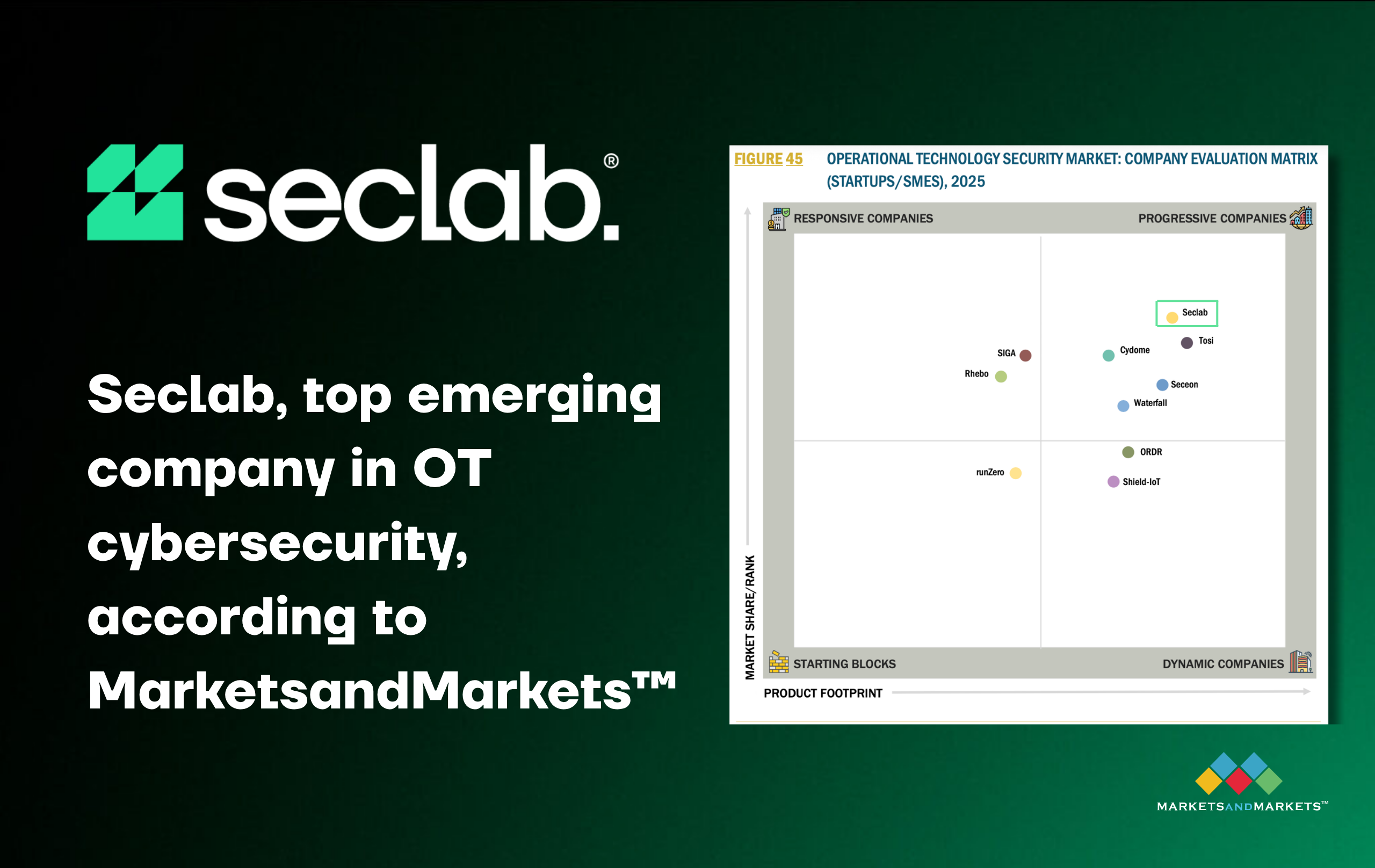 seclab.®

Seclab, top emerging company in OT cybersecurity, according to MarketsandMarkets™

FIGURE 45 OPERATIONAL TECHNOLOGY SECURITY MARKET: COMPANY EVALUATION MATRIX (STARTUPS/SMES), 2025

RESPONSIVE COMPANIES

PROGRESSIVE COMPANIES

Seclab

Tosi

Cydome

SIGA

Rhebo

Seceon

Waterfall

ORDR

runZero

Shield-IoT

MARKET SHARE/RANK

STARTING BLOCKS

DYNAMIC COMPANIES

PRODUCT FOOTPRINT

MARKETSANDMARKETS™